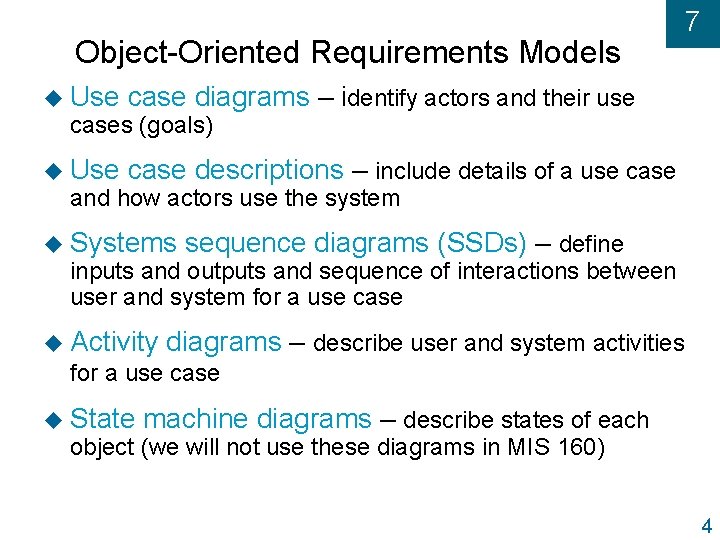 7

Object-Oriented Requirements Models

◆ Use case diagrams – identify actors and their use cases (goals)

◆ Use case descriptions – include details of a use case and how actors use the system

◆ Systems sequence diagrams (SSDs) – define inputs and outputs and sequence of interactions between user and system for a use case

◆ Activity diagrams – describe user and system activities for a use case

◆ State machine diagrams – describe states of each object (we will not use these diagrams in MIS 160)

4